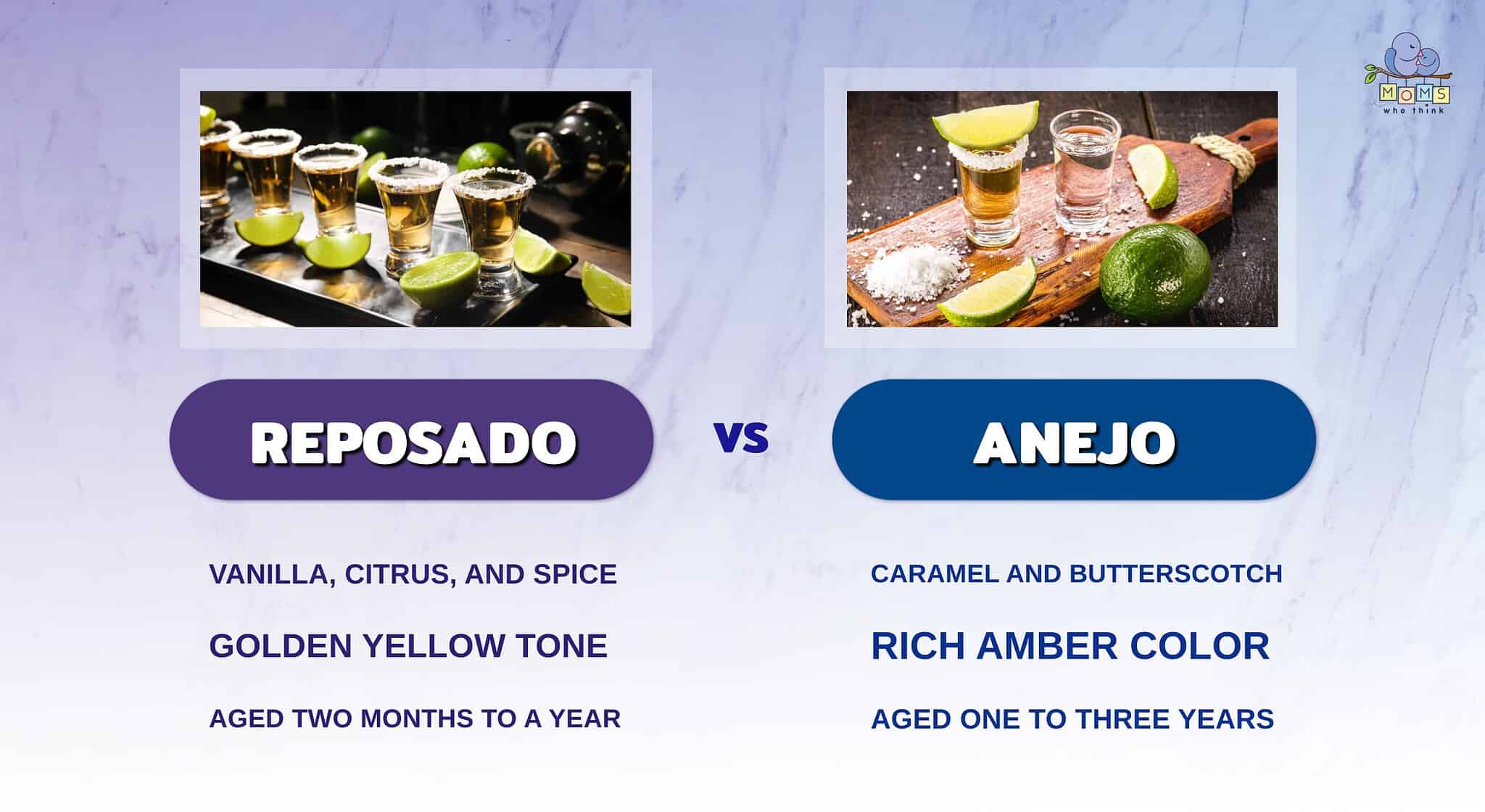 MOMS who think

REPOSADO

VS

ANEJO

VANILLA, CITRUS, AND SPICE

GOLDEN YELLOW TONE

AGED TWO MONTHS TO A YEAR

CARAMEL AND BUTTERSCOTCH

RICH AMBER COLOR

AGED ONE TO THREE YEARS